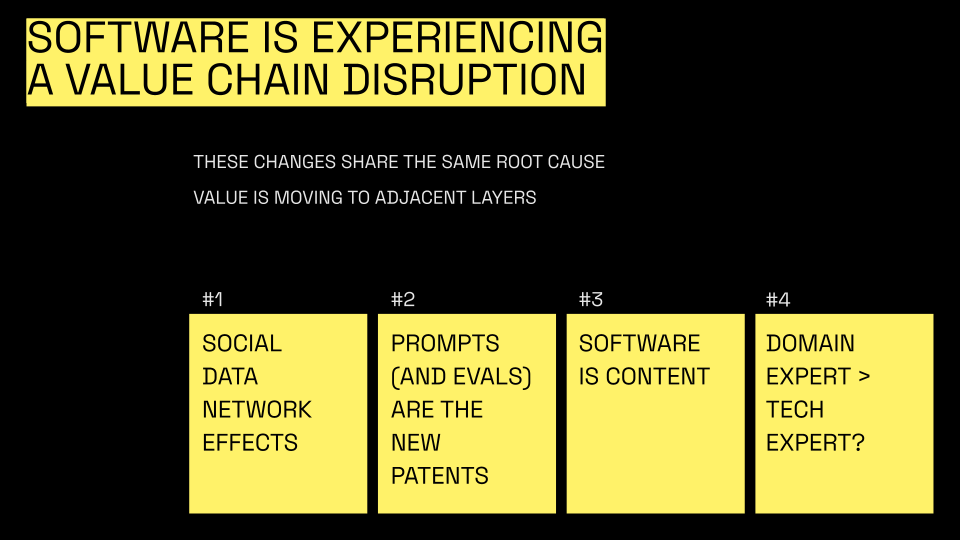 SOFTWARE IS EXPERIENCING A VALUE CHAIN DISRUPTION

THESE CHANGES SHARE THE SAME ROOT CAUSE

VALUE IS MOVING TO ADJACENT LAYERS

#1
SOCIAL DATA NETWORK EFFECTS

#2
PROMPTS (AND EVALS) ARE THE NEW PATENTS

#3
SOFTWARE IS CONTENT

#4
DOMAIN EXPERT > TECH EXPERT?